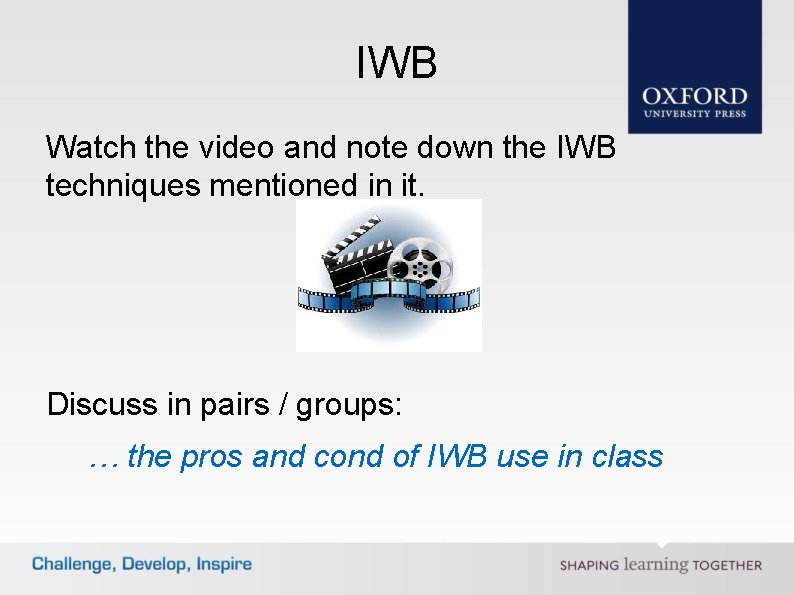 IWB

OXFORD
UNIVERSITY PRESS

Watch the video and note down the IWB techniques mentioned in it.

Discuss in pairs / groups:

… the pros and cond of IWB use in class

Challenge, Develop, Inspire

SHAPING learning TOGETHER